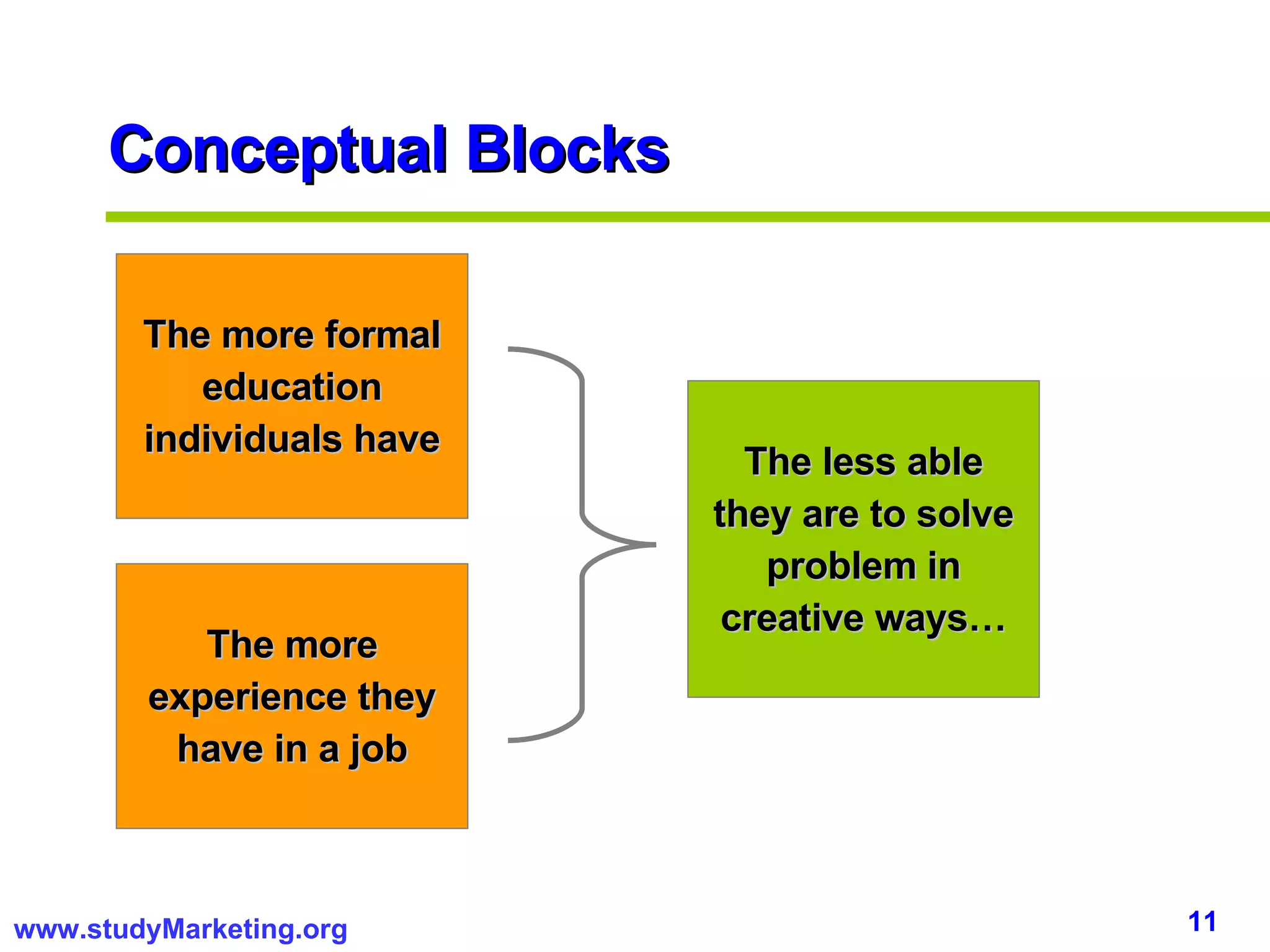 Conceptual Blocks

The more formal education individuals have

The more experience they have in a job

The less able they are to solve problem in creative ways…

www.studyMarketing.org

11